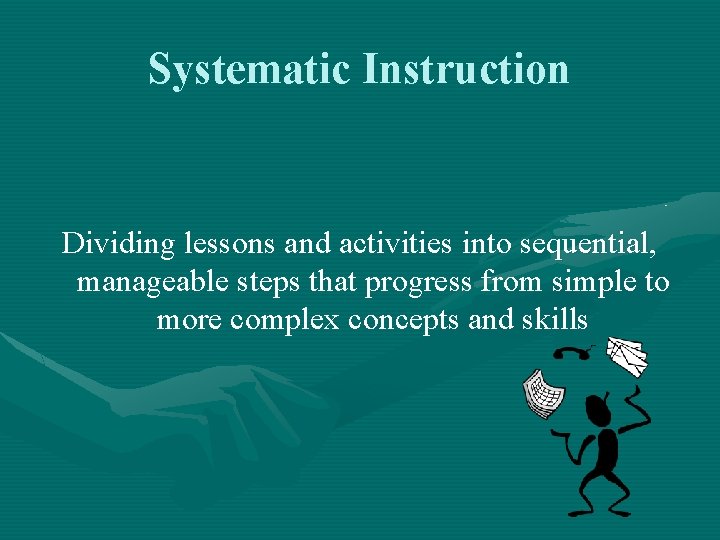 Systematic Instruction

Dividing lessons and activities into sequential, manageable steps that progress from simple to more complex concepts and skills